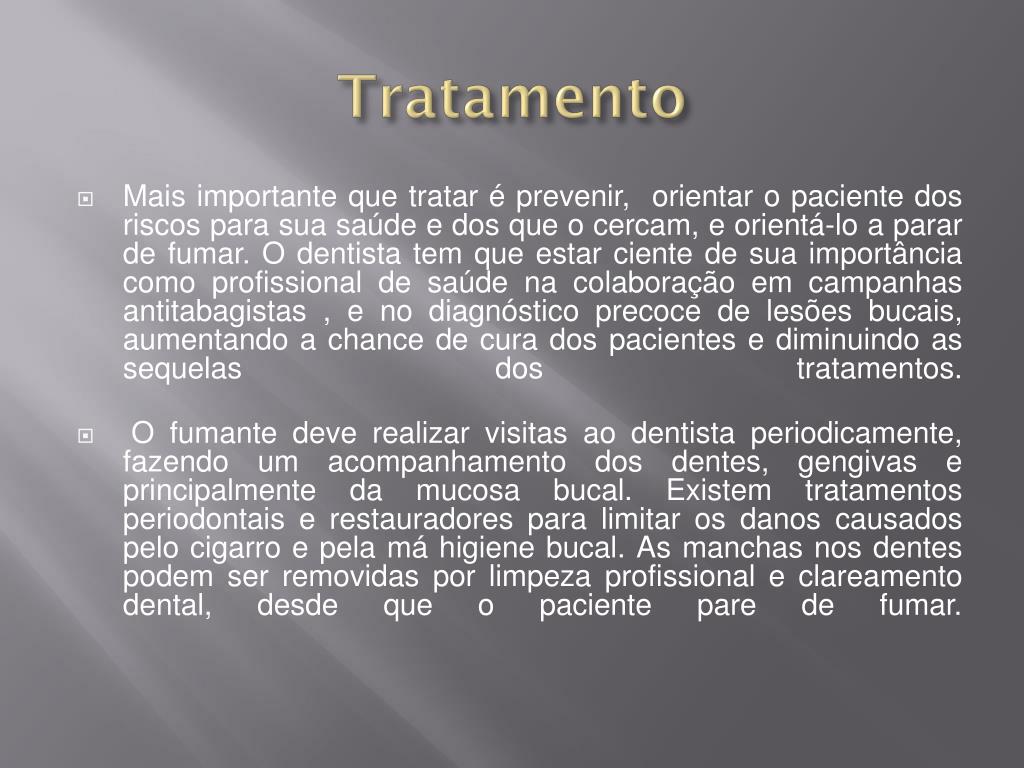 Tratamento

Mais importante que tratar é prevenir, orientar o paciente dos riscos para sua saúde e dos que o cercam, e orientá-lo a parar de fumar. O dentista tem que estar ciente de sua importância como profissional de saúde na colaboração em campanhas antitabagistas , e no diagnóstico precoce de lesões bucais, aumentando a chance de cura dos pacientes e diminuindo as sequelas dos tratamentos.

O fumante deve realizar visitas ao dentista periodicamente, fazendo um acompanhamento dos dentes, gengivas e principalmente da mucosa bucal. Existem tratamentos periodontais e restauradores para limitar os danos causados pelo cigarro e pela má higiene bucal. As manchas nos dentes podem ser removidas por limpeza profissional e clareamento dental, desde que o paciente pare de fumar.